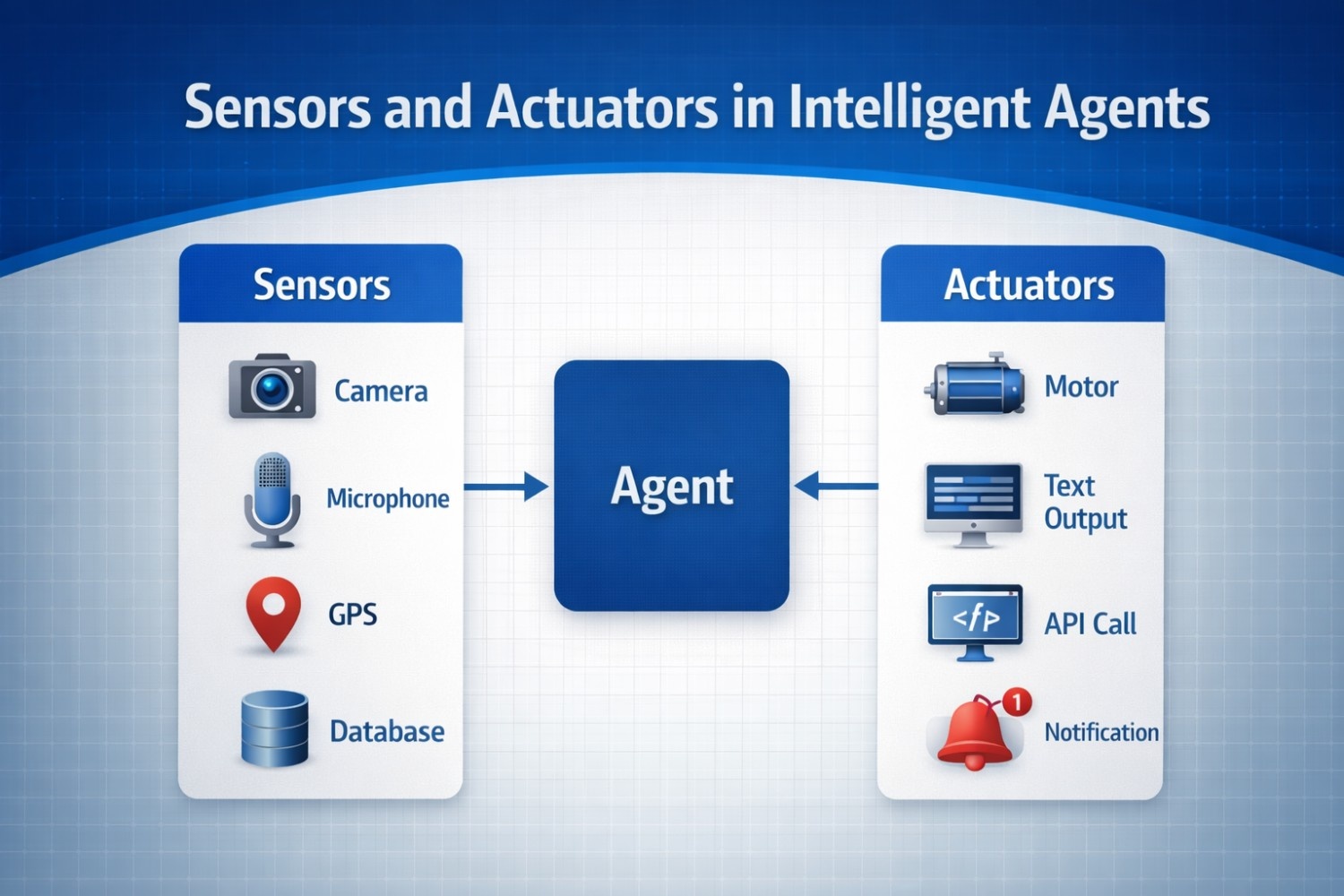 Sensors and Actuators in Intelligent Agents

Sensors

Camera

Microphone

GPS

Database

Agent

Actuators

Motor

Text Output

</>

API Call

1

Notification